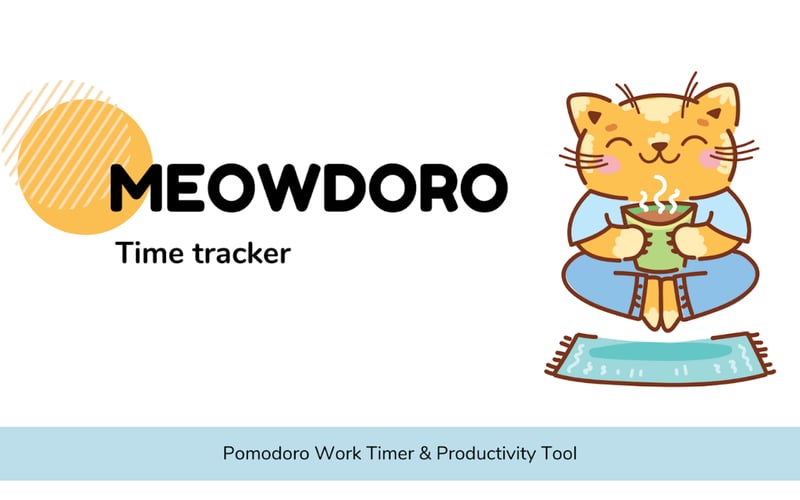 MEOWDORO

Time tracker

Pomodoro Work Timer & Productivity Tool